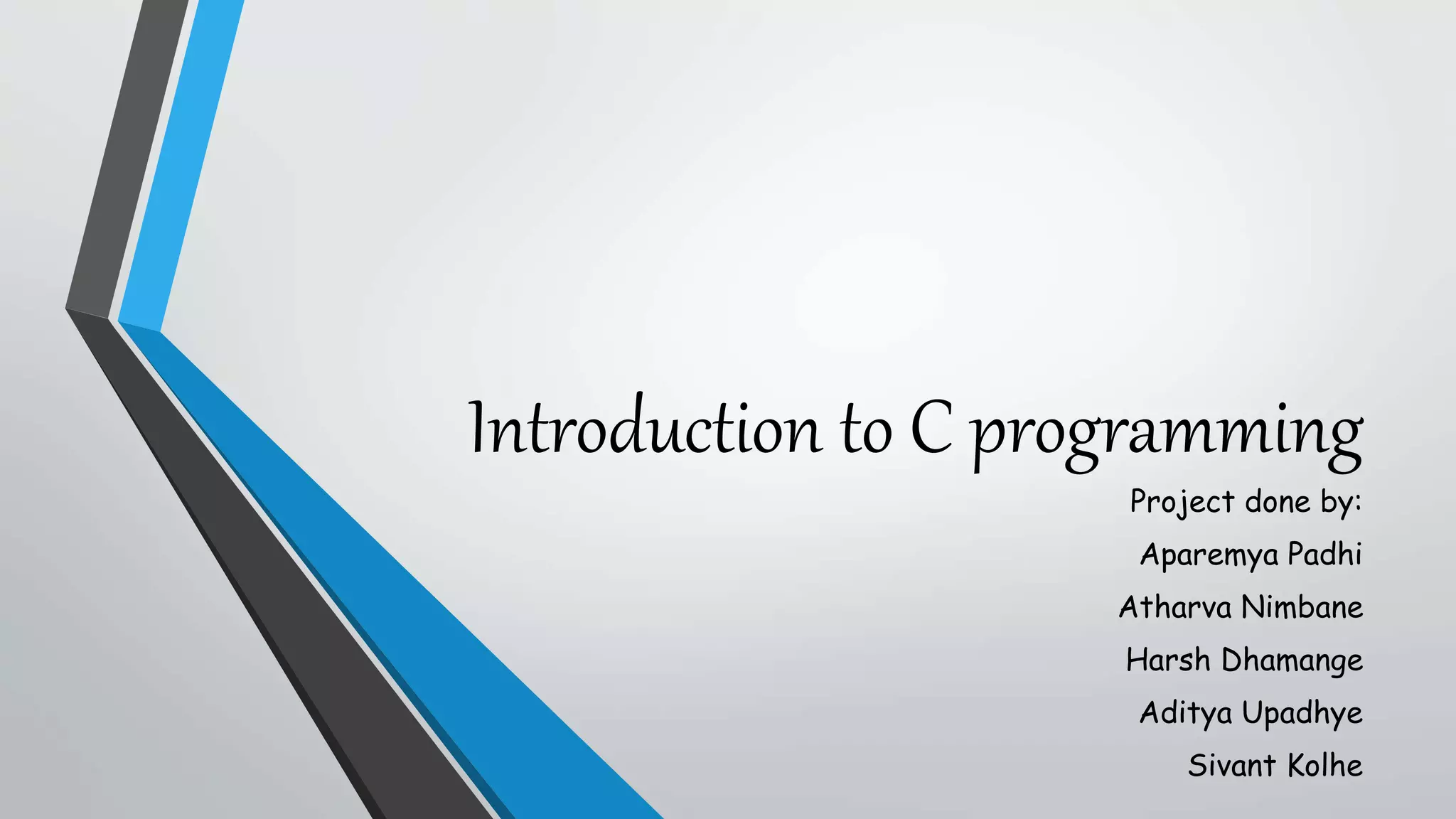 Introduction to C programming

Project done by:

Aparemya Padhi

Atharva Nimbane

Harsh Dhamange

Aditya Upadhye

Sivant Kolhe